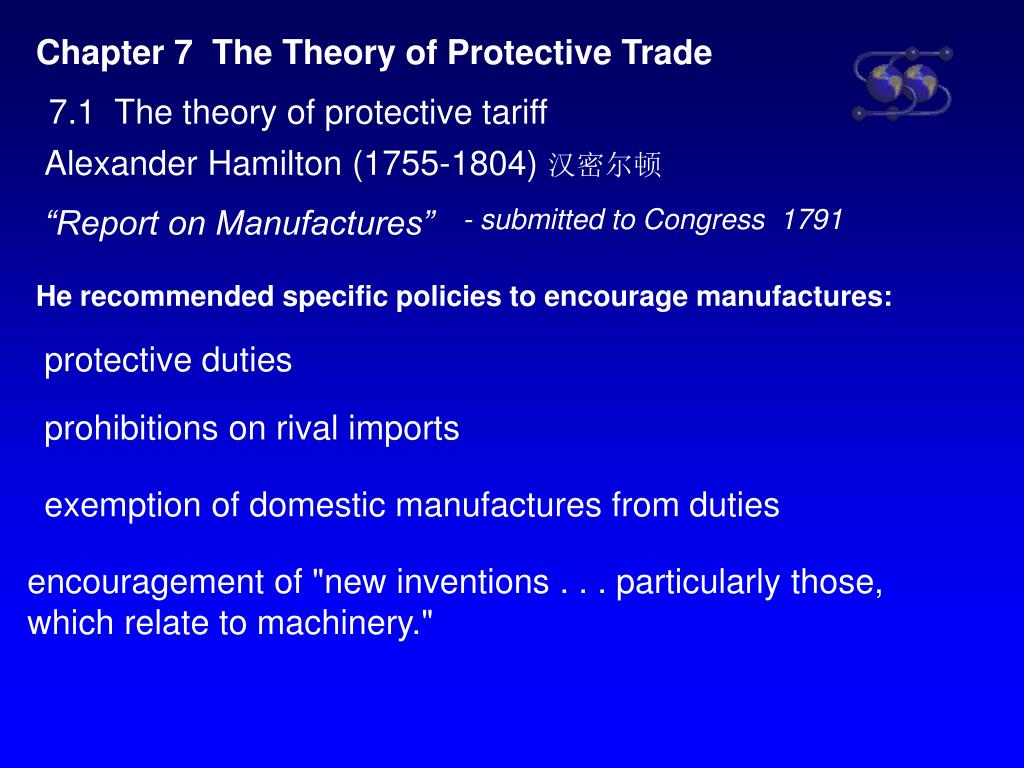 Chapter 7 The Theory of Protective Trade

7.1 The theory of protective tariff

Alexander Hamilton (1755-1804) 汉密尔顿

“Report on Manufactures” - submitted to Congress 1791

He recommended specific policies to encourage manufactures:

protective duties

prohibitions on rival imports

exemption of domestic manufactures from duties

encouragement of "new inventions . . . particularly those, which relate to machinery."